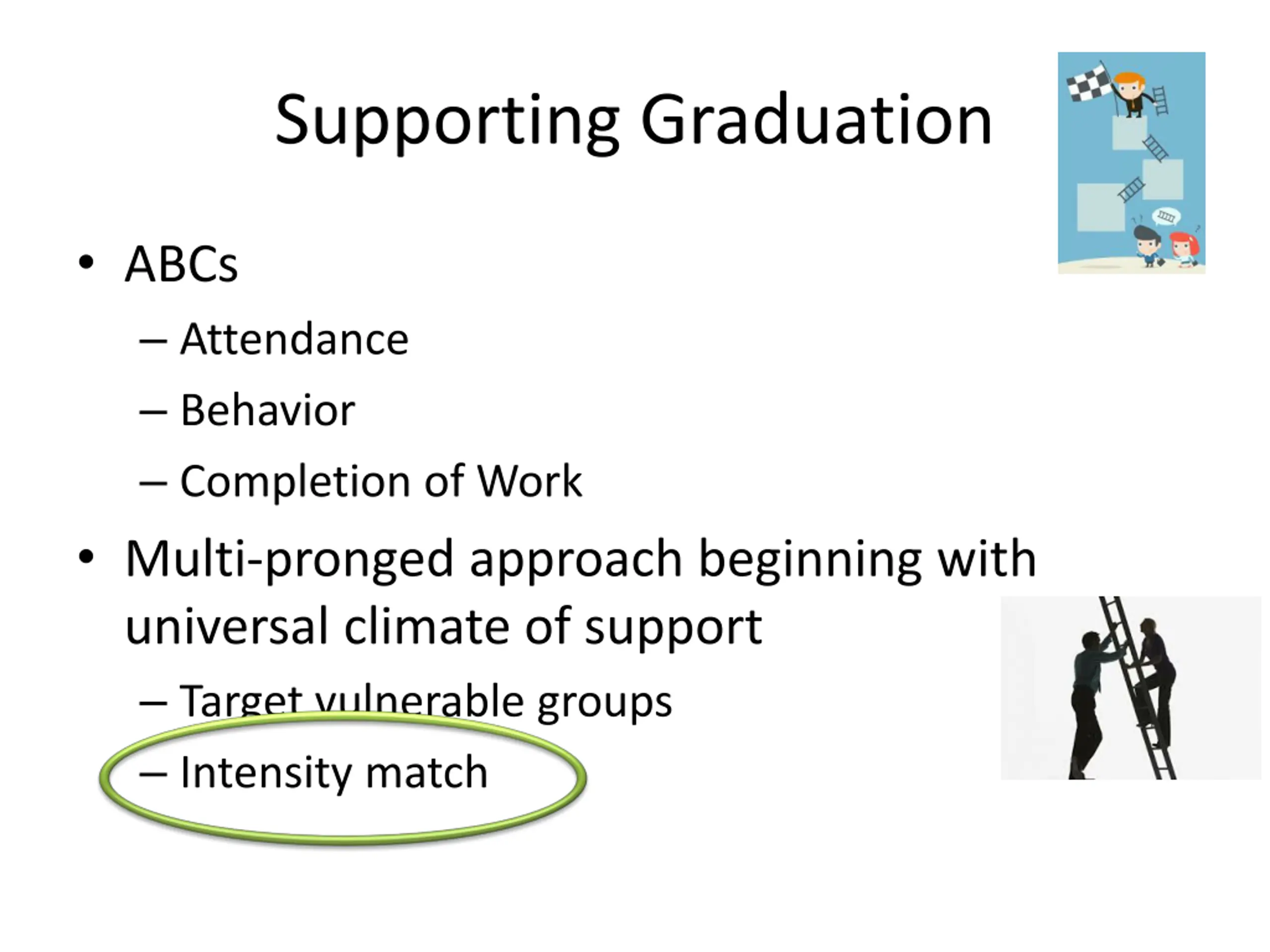 Supporting Graduation

• ABCs
– Attendance
– Behavior
– Completion of Work
• Multi-pronged approach beginning with universal climate of support
– Target vulnerable groups
– Intensity match